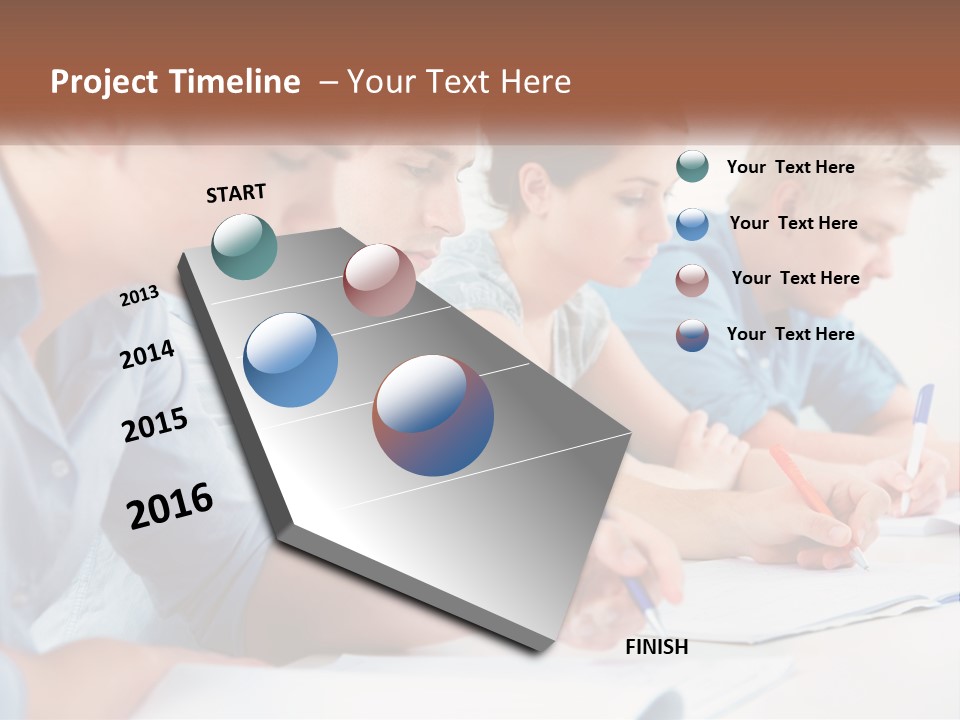 Project Timeline – Your Text Here

START

2013

2014

2015

2016

FINISH

Your Text Here

Your Text Here

Your Text Here

Your Text Here